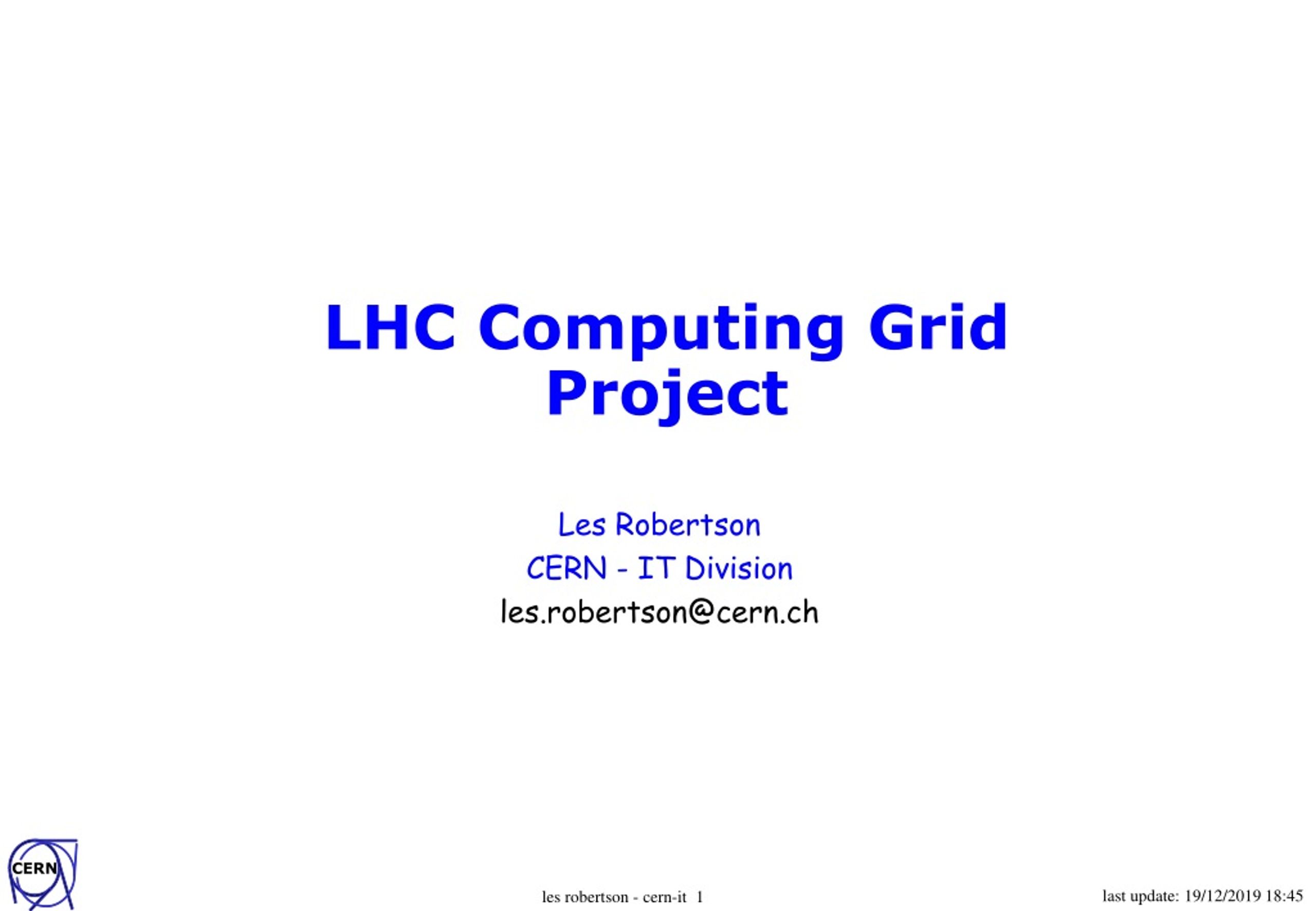 LHC Computing Grid Project

Les Robertson
CERN - IT Division
les.robertson@cern.ch

CERN

les robertson - cern-it 1

last update: 19/12/2019 18:45